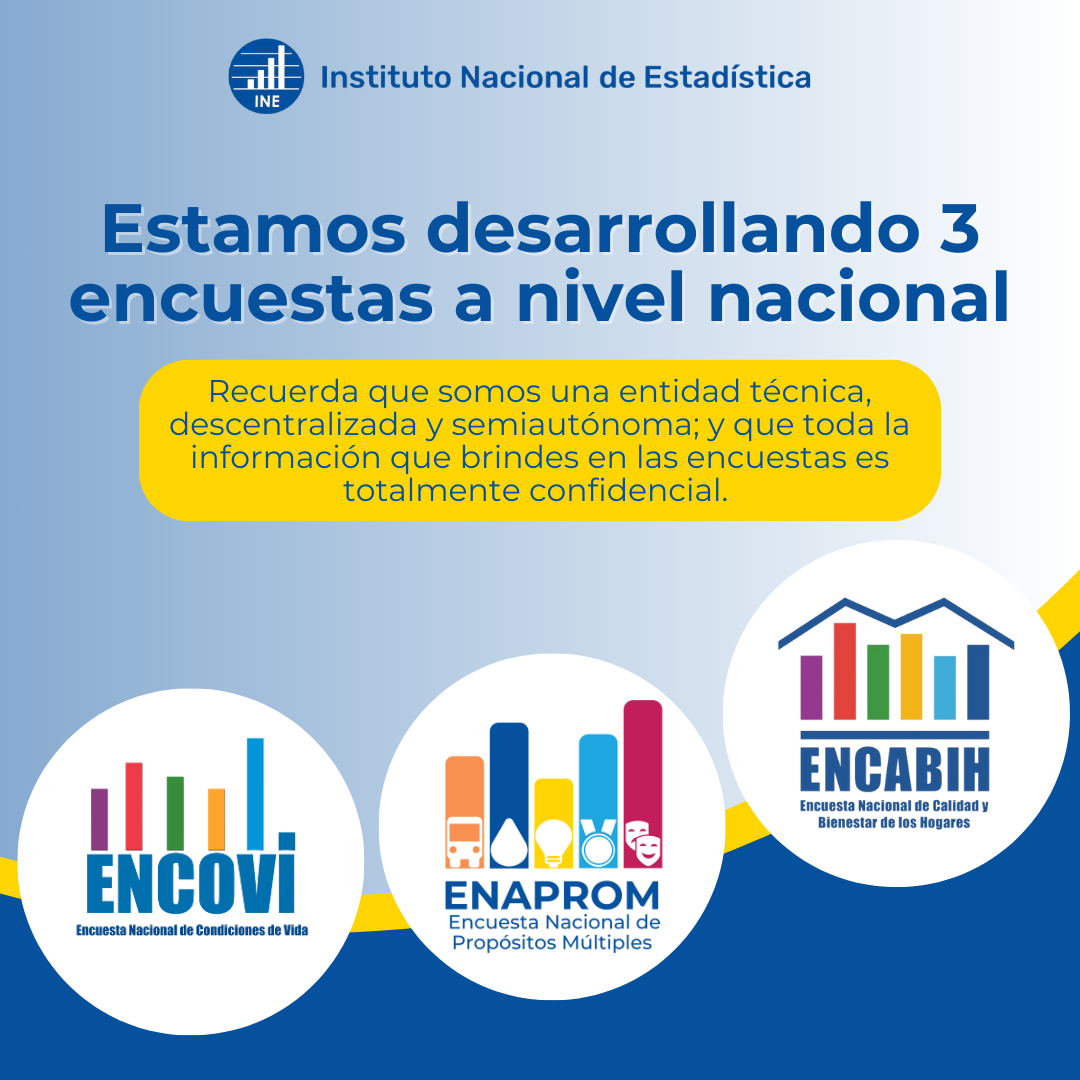 INE Instituto Nacional de Estadística

Estamos desarrollando 3 encuestas a nivel nacional

Recuerda que somos una entidad técnica, descentralizada y semiautónoma; y que toda la información que brindes en las encuestas es totalmente confidencial.

ENCOVI
Encuesta Nacional de Condiciones de Vida

ENAPROM
Encuesta Nacional de Propósitos Múltiples

ENCABIH
Encuesta Nacional de Calidad y Bienestar de los Hogares